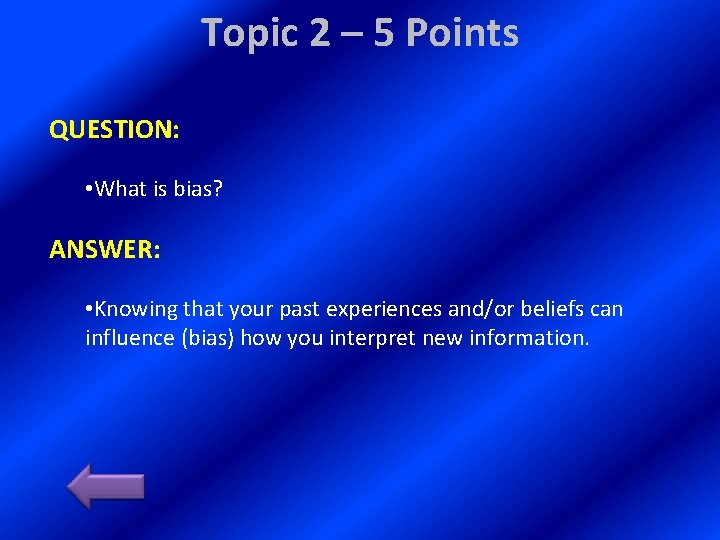 Topic 2 – 5 Points

QUESTION:

•What is bias?

ANSWER:

•Knowing that your past experiences and/or beliefs can influence (bias) how you interpret new information.